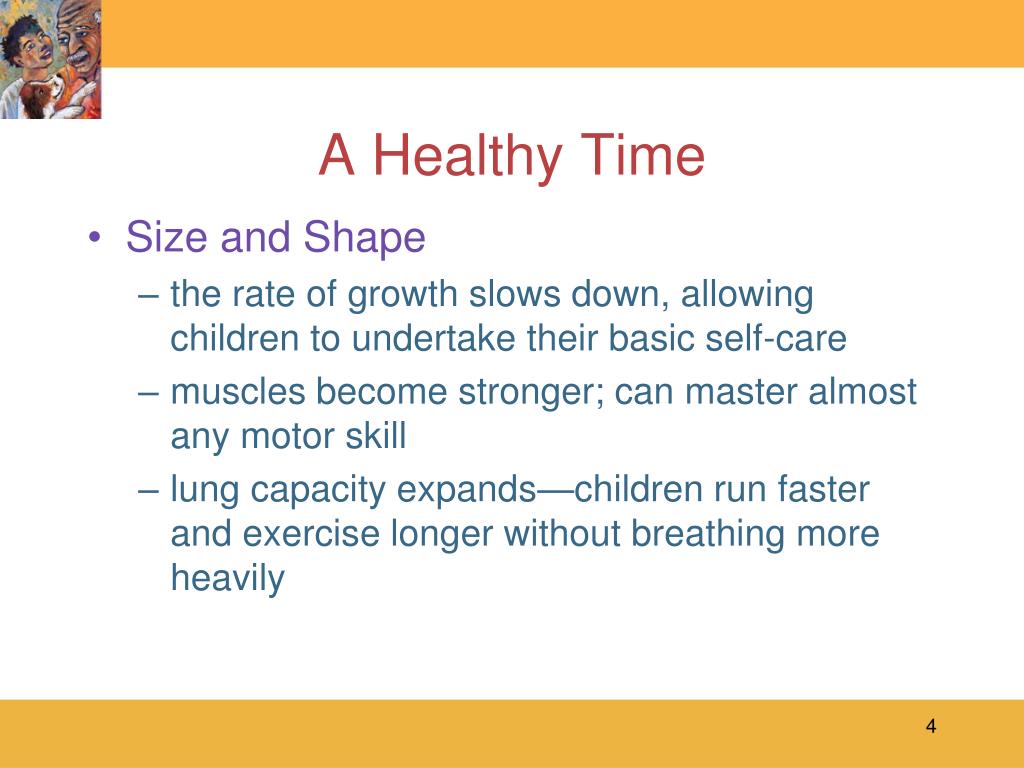 A Healthy Time

• Size and Shape
– the rate of growth slows down, allowing children to undertake their basic self-care
– muscles become stronger; can master almost any motor skill
– lung capacity expands—children run faster and exercise longer without breathing more heavily

4